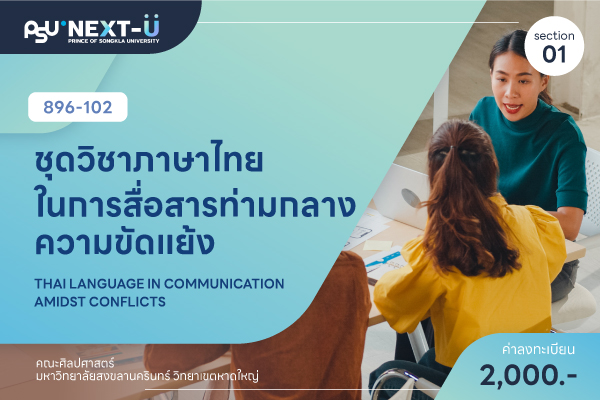 PSU NEXT-U
PRINCE OF SONGKLA UNIVERSITY

section
01

896-102

ชุดวิชาภาษาไทย
ในการสื่อสารท่ามกลาง
ความขัดแย้ง

THAI LANGUAGE IN COMMUNICATION
AMIDST CONFLICTS

คณะศิลปศาสตร์
มหาวิทยาลัยสงขลานครินทร์ วิทยาเขตหาดใหญ่

ค่าลงทะเบียน
2,000.-